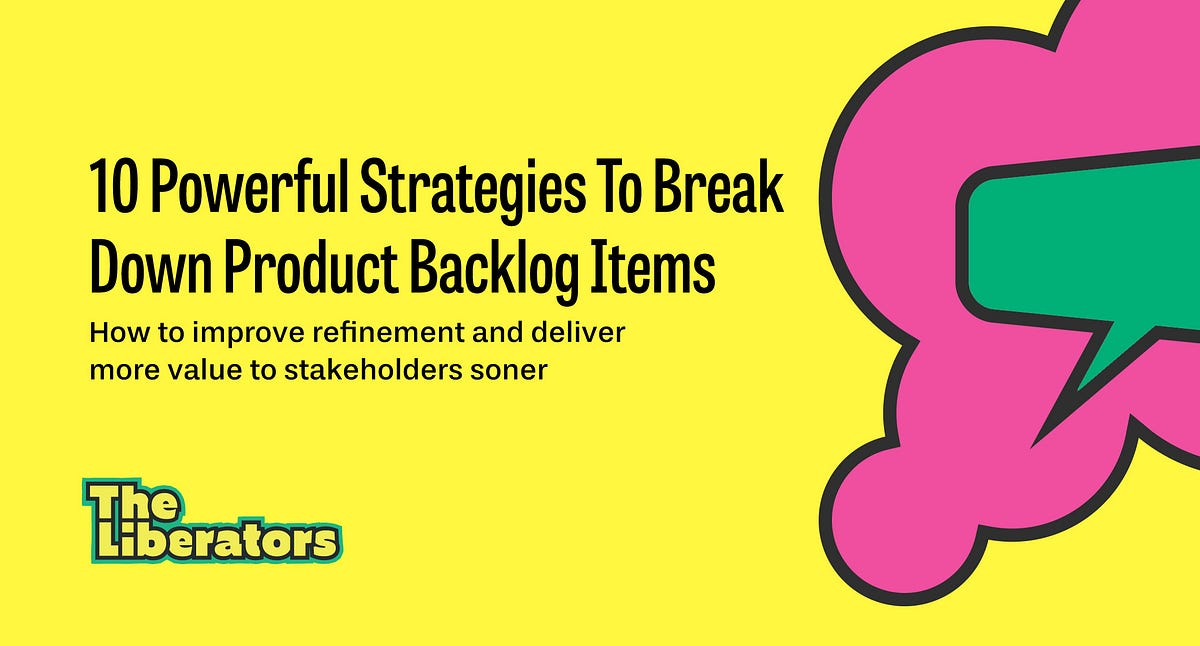 10 Powerful Strategies To Break Down Product Backlog Items

How to improve refinement and deliver more value to stakeholders soner

The Liberators